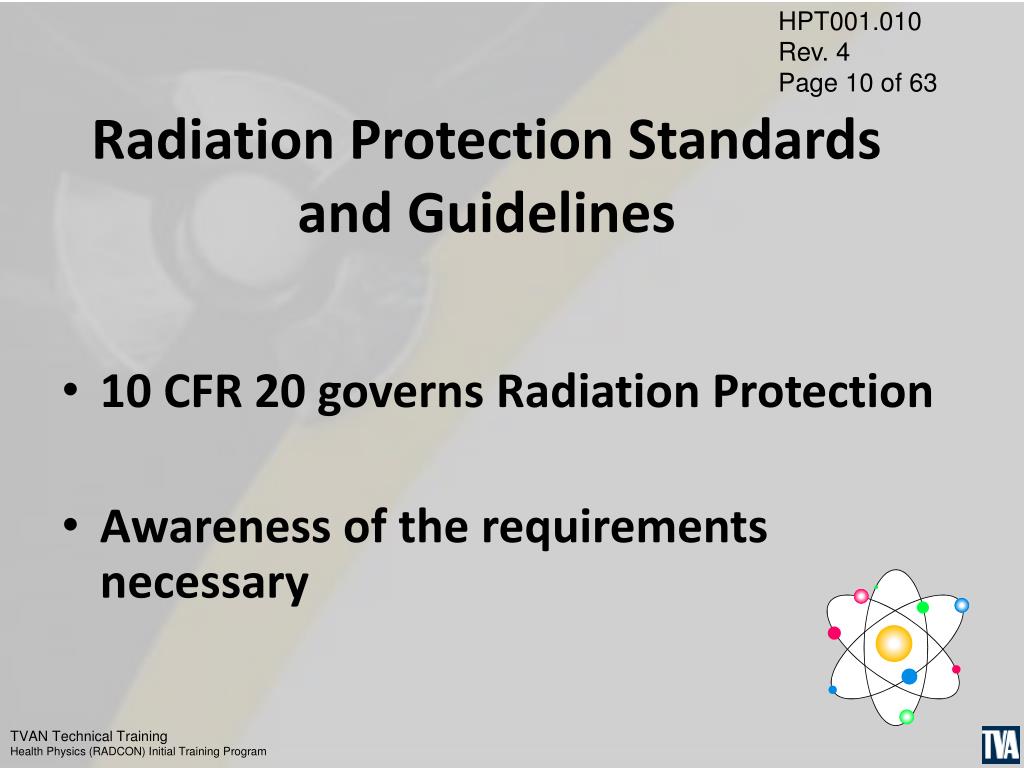 HPT001.010
Rev. 4
Page 10 of 63

Radiation Protection Standards and Guidelines

• 10 CFR 20 governs Radiation Protection

• Awareness of the requirements necessary

TVAN Technical Training
Health Physics (RADCON) Initial Training Program

TVA